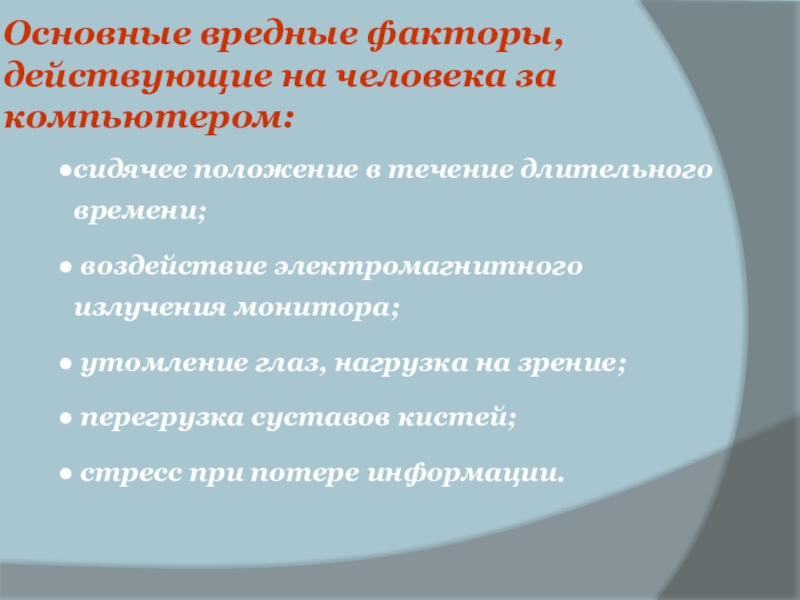 Основные вредные факторы, действующие на человека за компьютером:

●сидячее положение в течение длительного времени;

● воздействие электромагнитного излучения монитора;

● утомление глаз, нагрузка на зрение;

● перегрузка суставов кистей;

● стресс при потере информации.